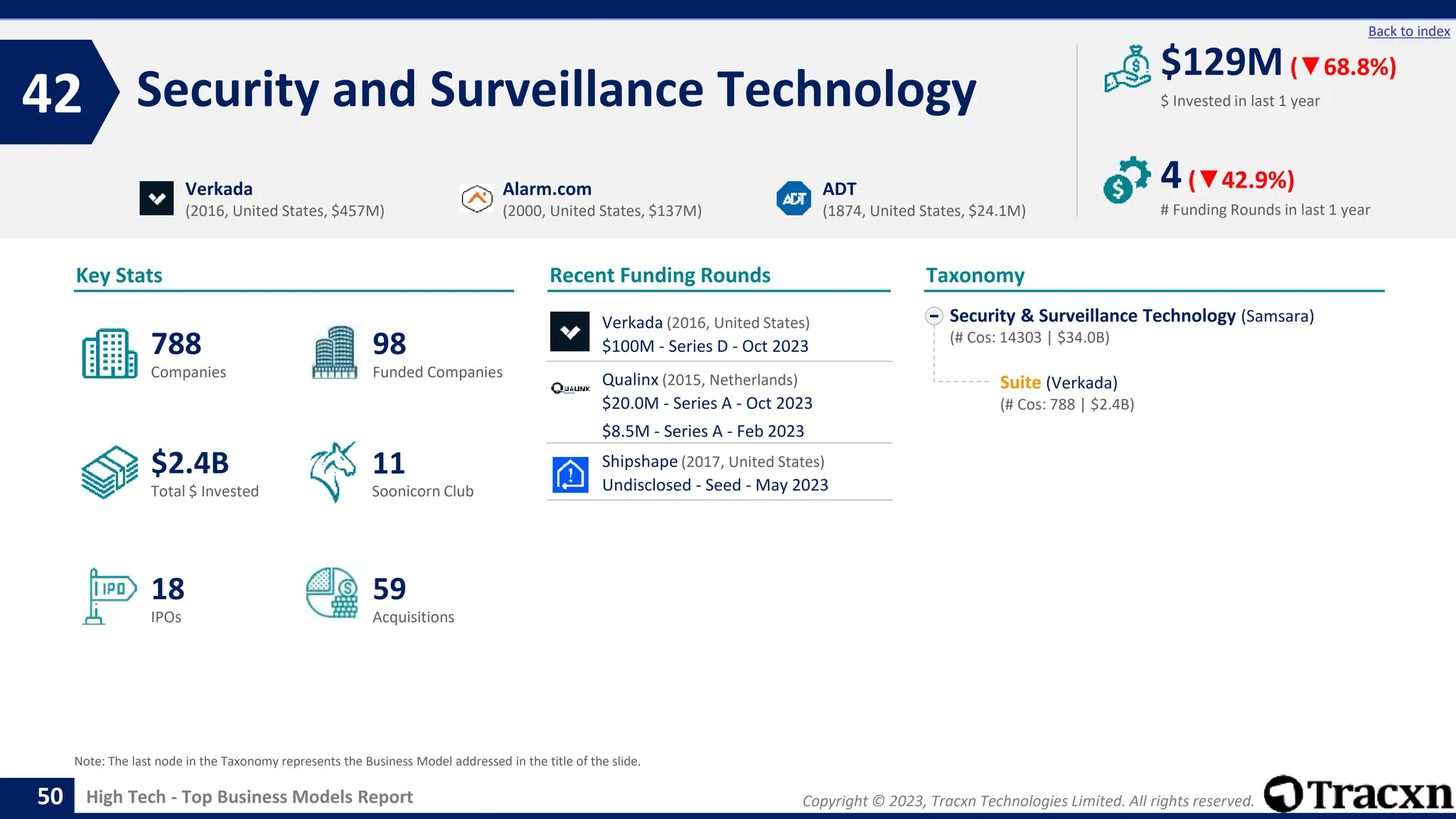 Back to index

42 Security and Surveillance Technology

$129M (▼68.8%)
$ Invested in last 1 year

4 (▼42.9%)
# Funding Rounds in last 1 year

Verkada
(2016, United States, $457M)

Alarm.com
(2000, United States, $137M)

ADT
(1874, United States, $24.1M)

Key Stats

788
Companies

98
Funded Companies

$2.4B
Total $ Invested

11
Soonicorn Club

IPO

18
IPOs

59
Acquisitions

Recent Funding Rounds

Verkada (2016, United States)
$100M - Series D - Oct 2023

QUALINX

Qualinx (2015, Netherlands)
$20.0M - Series A - Oct 2023
$8.5M - Series A - Feb 2023

Shipshape (2017, United States)
Undisclosed - Seed - May 2023

Taxonomy

Security & Surveillance Technology (Samsara)
(# Cos: 14303 | $34.0B)

Suite (Verkada)
(# Cos: 788 | $2.4B)

Note: The last node in the Taxonomy represents the Business Model addressed in the title of the slide.

50 High Tech - Top Business Models Report

Copyright © 2023, Tracxn Technologies Limited. All rights reserved.

Tracxn